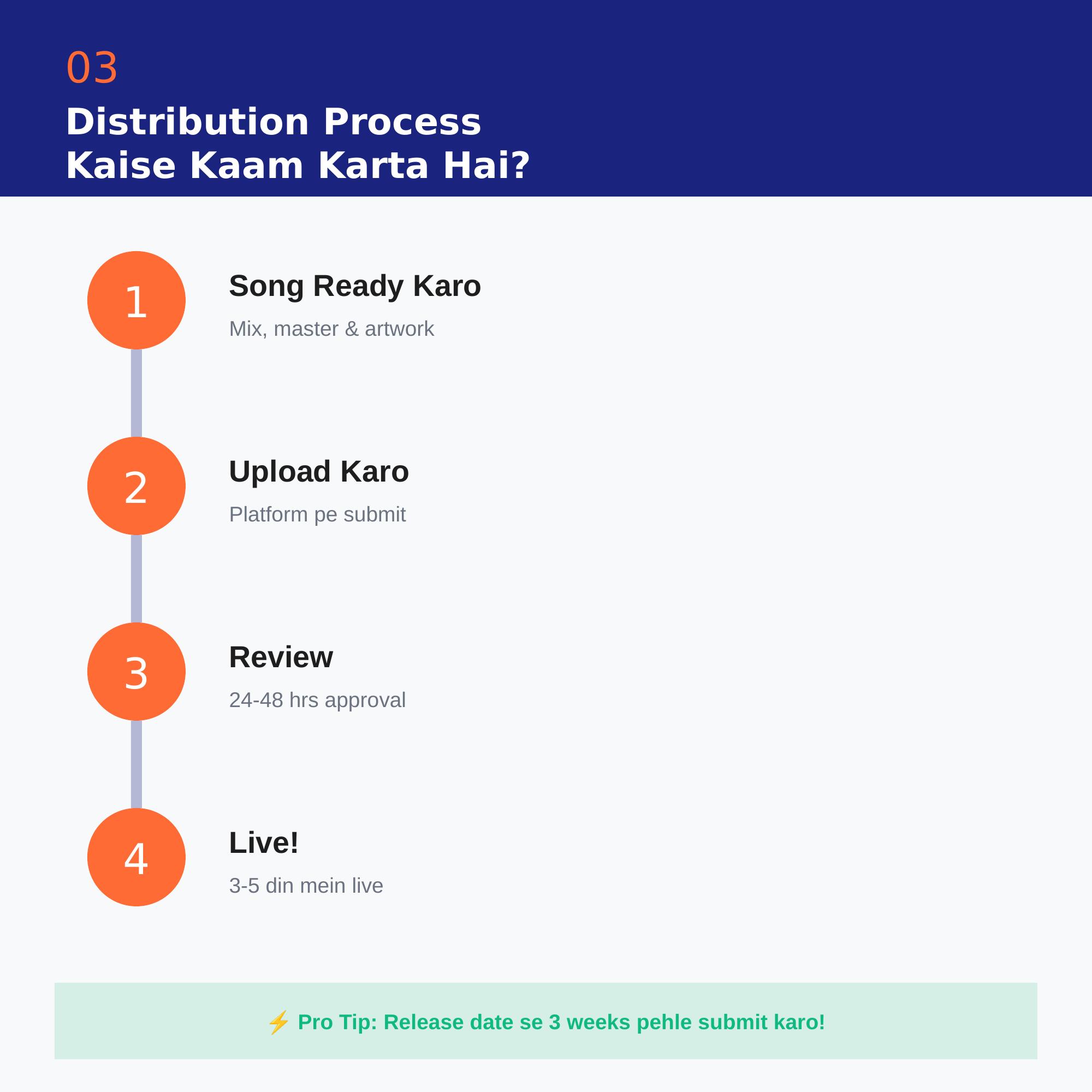 03

Distribution Process
Kaise Kaam Karta Hai?

1

Song Ready Karo

Mix, master & artwork

2

Upload Karo

Platform pe submit

3

Review

24-48 hrs approval

4

Live!

3-5 din mein live

⚡ Pro Tip: Release date se 3 weeks pehle submit karo!